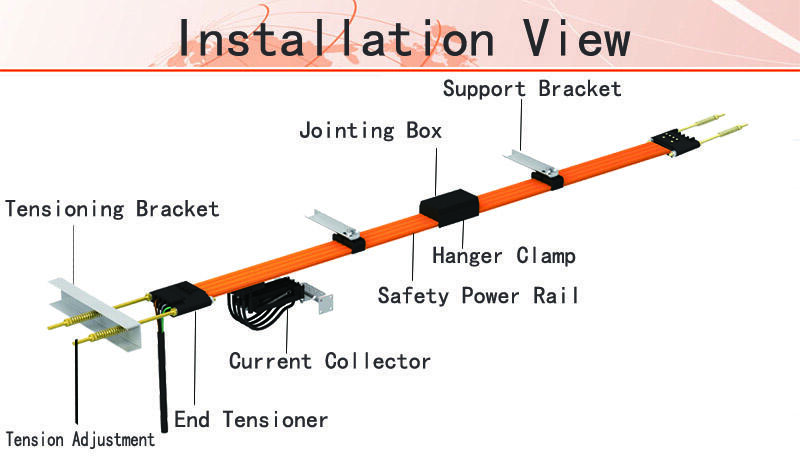 Installation View

Support Bracket

Jointing Box

Tensioning Bracket

Hanger Clamp

Safety Power Rail

Current Collector

End Tensioner

Tension Adjustment